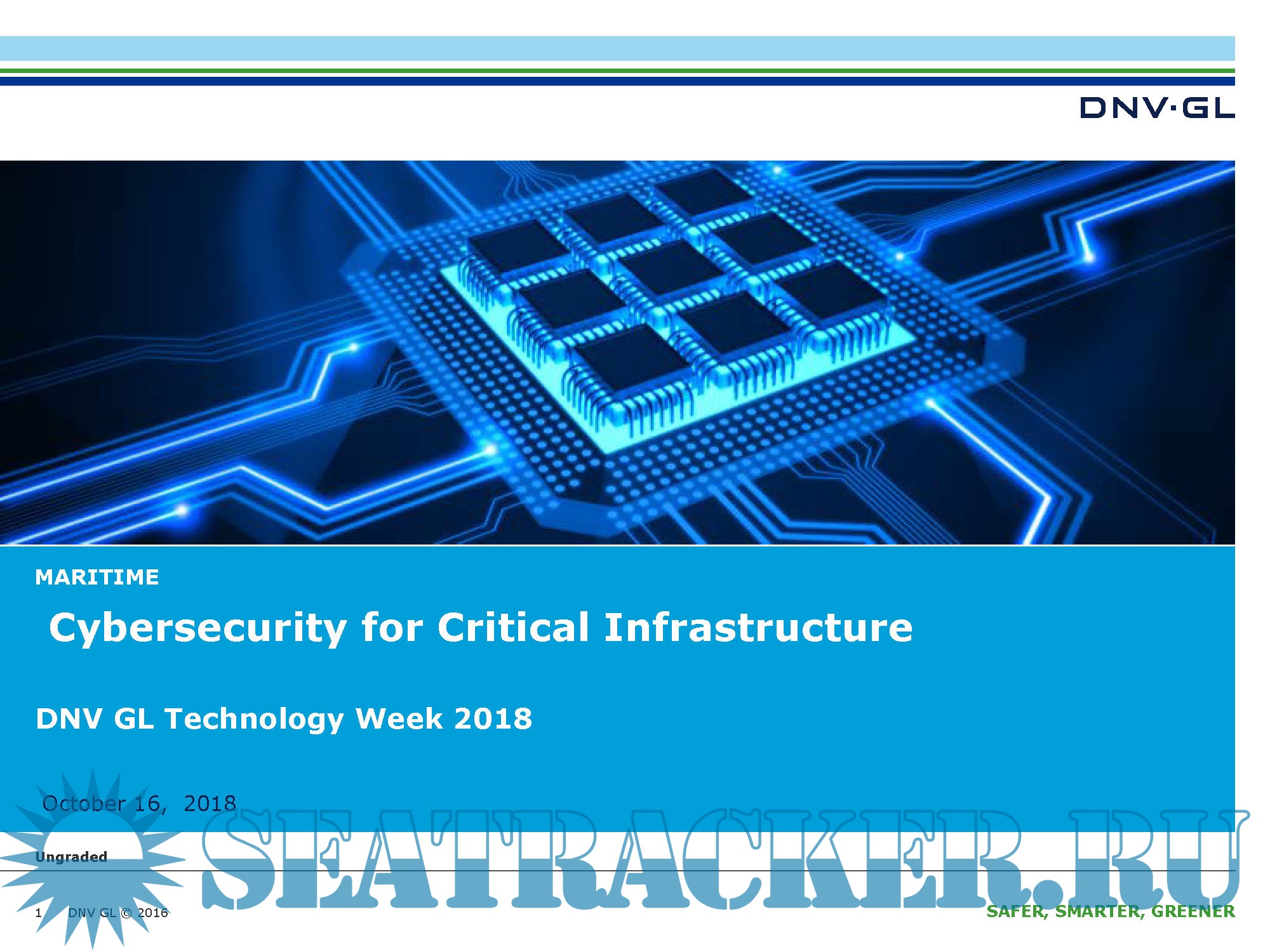 DNV·GL

MARITIME

Cybersecurity for Critical Infrastructure

DNV GL Technology Week 2018

October 16, 2018

SEATRACKER.RU

Ungraded

1 DNV GL © 2016

SAFER, SMARTER, GREENER